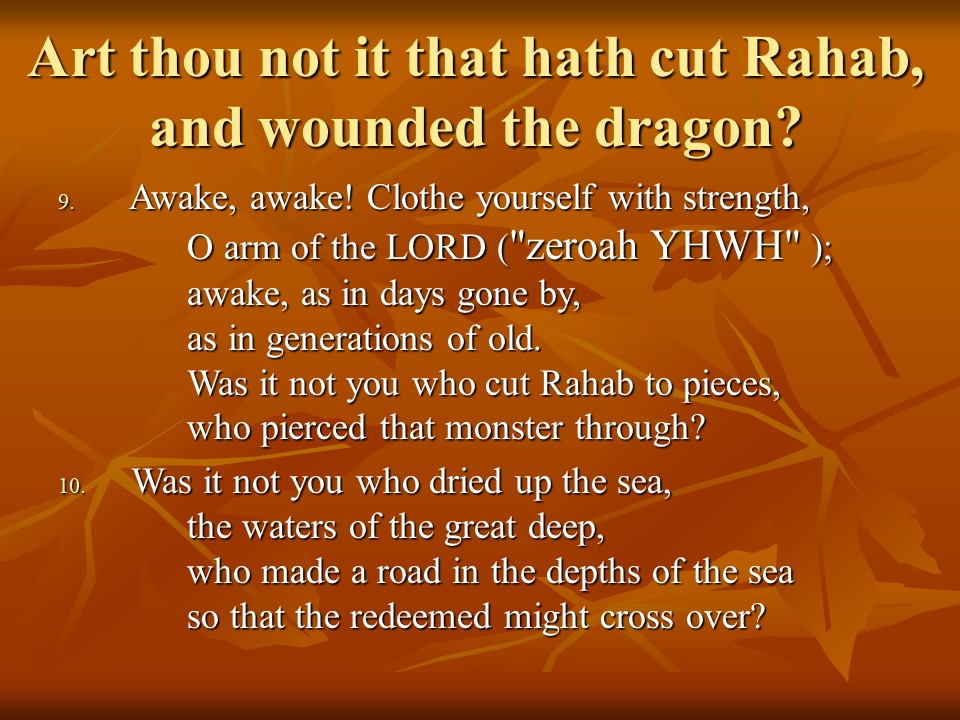 Art thou not it that hath cut Rahab, and wounded the dragon?

9. Awake, awake! Clothe yourself with strength,
O arm of the LORD ("zeroah YHWH" );
awake, as in days gone by,
as in generations of old.
Was it not you who cut Rahab to pieces,
who pierced that monster through?

10. Was it not you who dried up the sea,
the waters of the great deep,
who made a road in the depths of the sea
so that the redeemed might cross over?